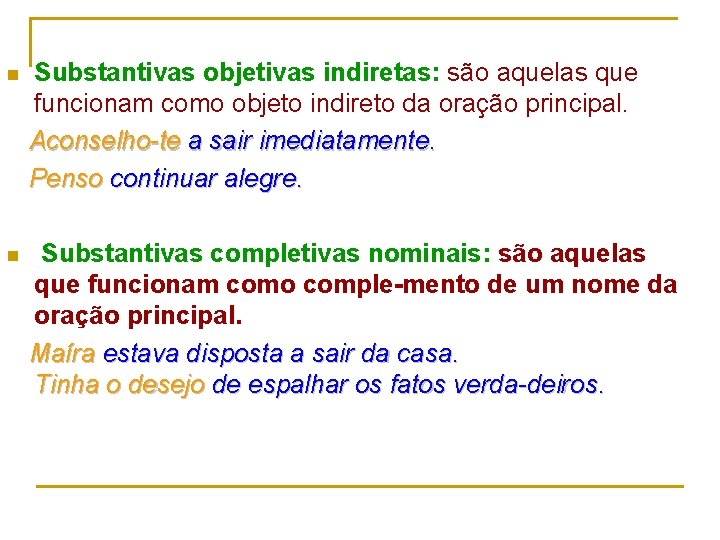 Substantivas objetivas indiretas: são aquelas que funcionam como objeto indireto da oração principal.

Aconselho-te a sair imediatamente.

Penso continuar alegre.

Substantivas completivas nominais: são aquelas que funcionam como comple-mento de um nome da oração principal.

Maíra estava disposta a sair da casa.
Tinha o desejo de espalhar os fatos verda-deiros.